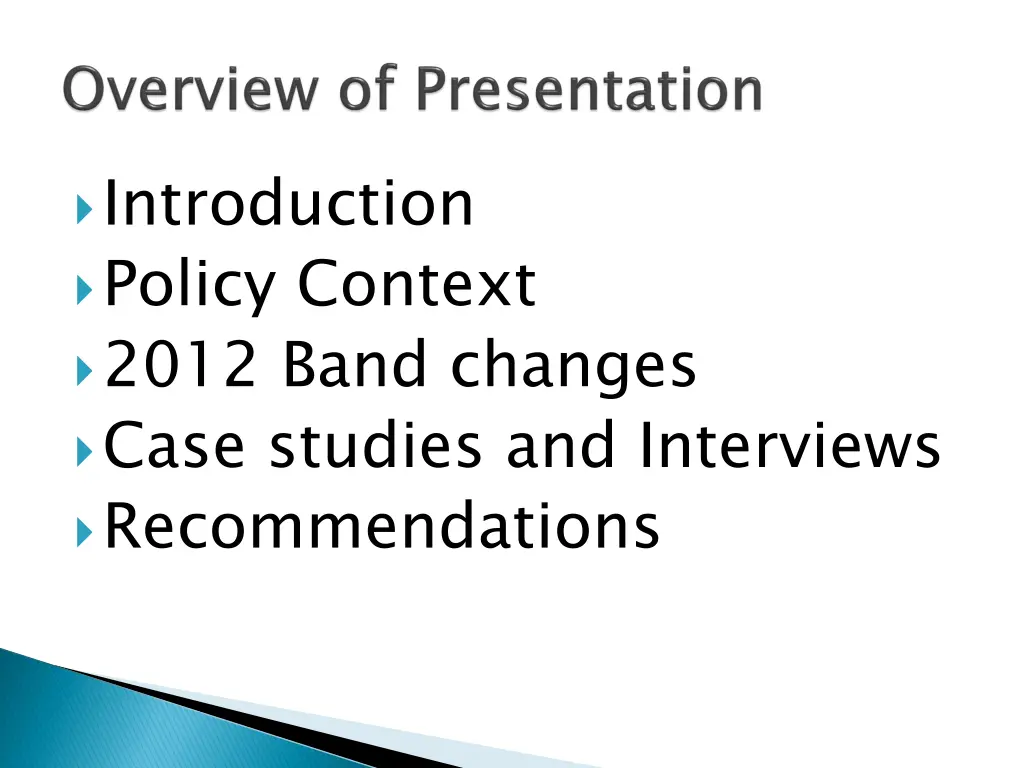 Overview of Presentation

Introduction
Policy Context
2012 Band changes
Case studies and Interviews
Recommendations